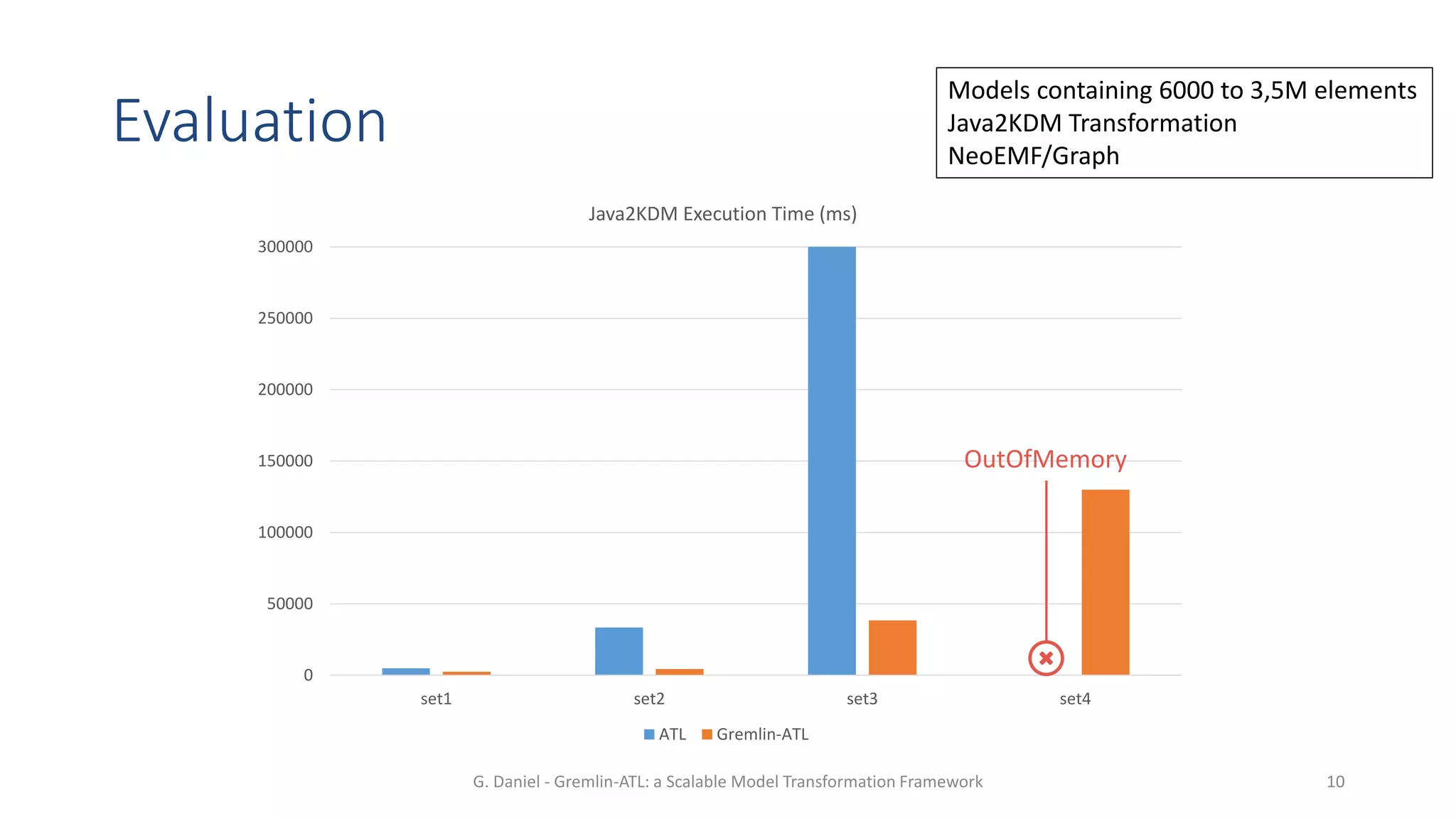 Evaluation

Models containing 6000 to 3,5M elements
Java2KDM Transformation
NeoEMF/Graph

Java2KDM Execution Time (ms)

300000
250000
200000
150000
100000
50000
0

OutOfMemory

set1
set2
set3
set4

ATL Gremlin-ATL

G. Daniel - Gremlin-ATL: a Scalable Model Transformation Framework

10